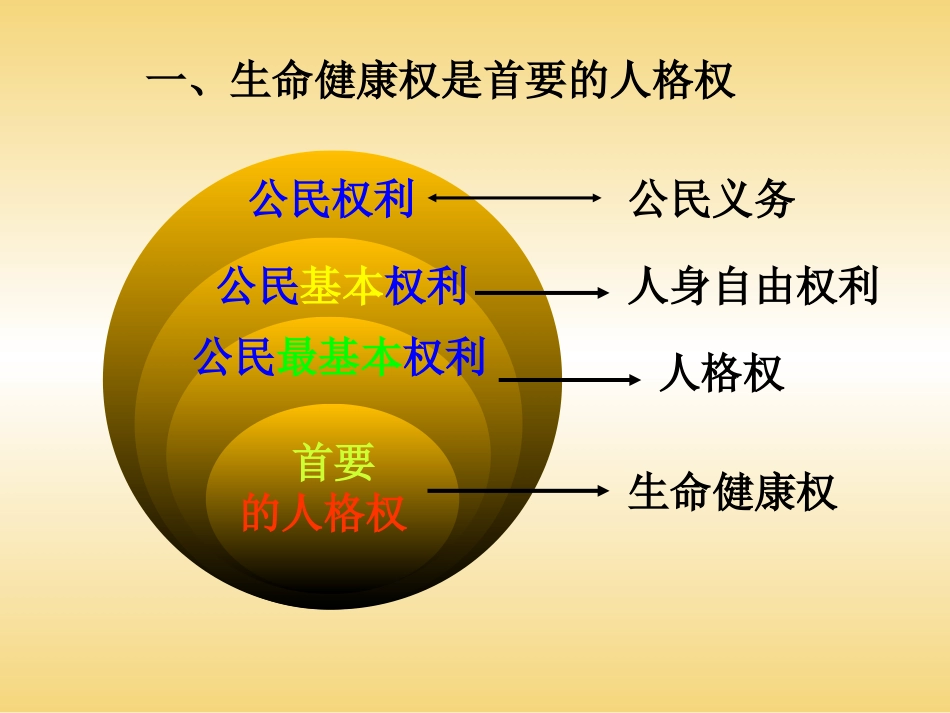 一、生命健康权是首要的人格权

公民权利

公民义务

公民基本权利

人身自由权利

公民最基本权利

人格权

首要的人格权

生命健康权